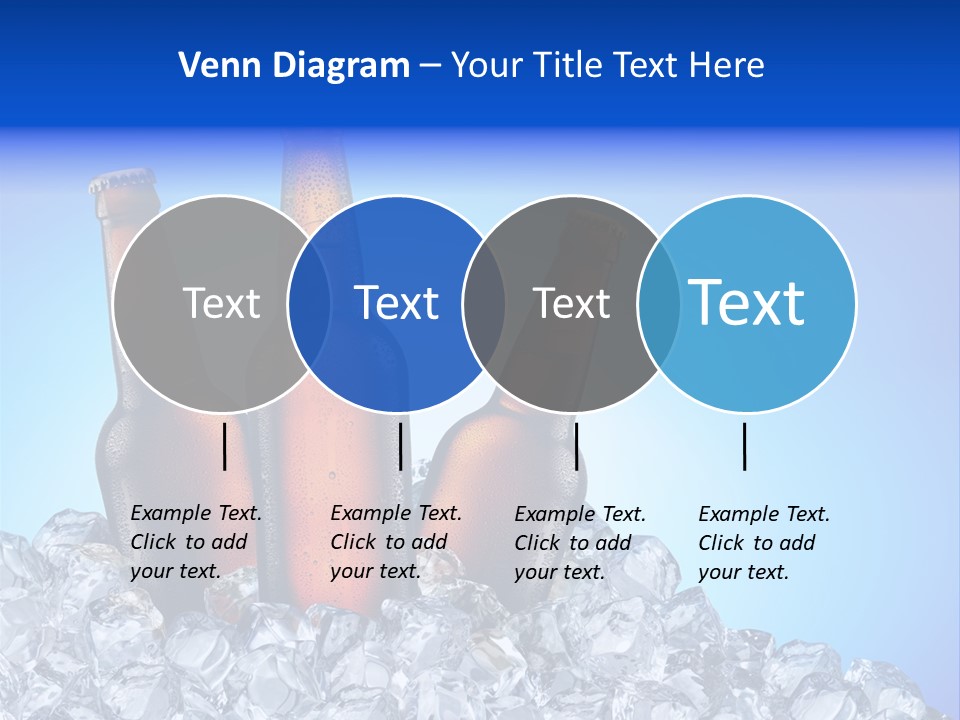 Venn Diagram – Your Title Text Here

Text

Text

Text

Text

Example Text. Click to add your text.

Example Text. Click to add your text.

Example Text. Click to add your text.

Example Text. Click to add your text.